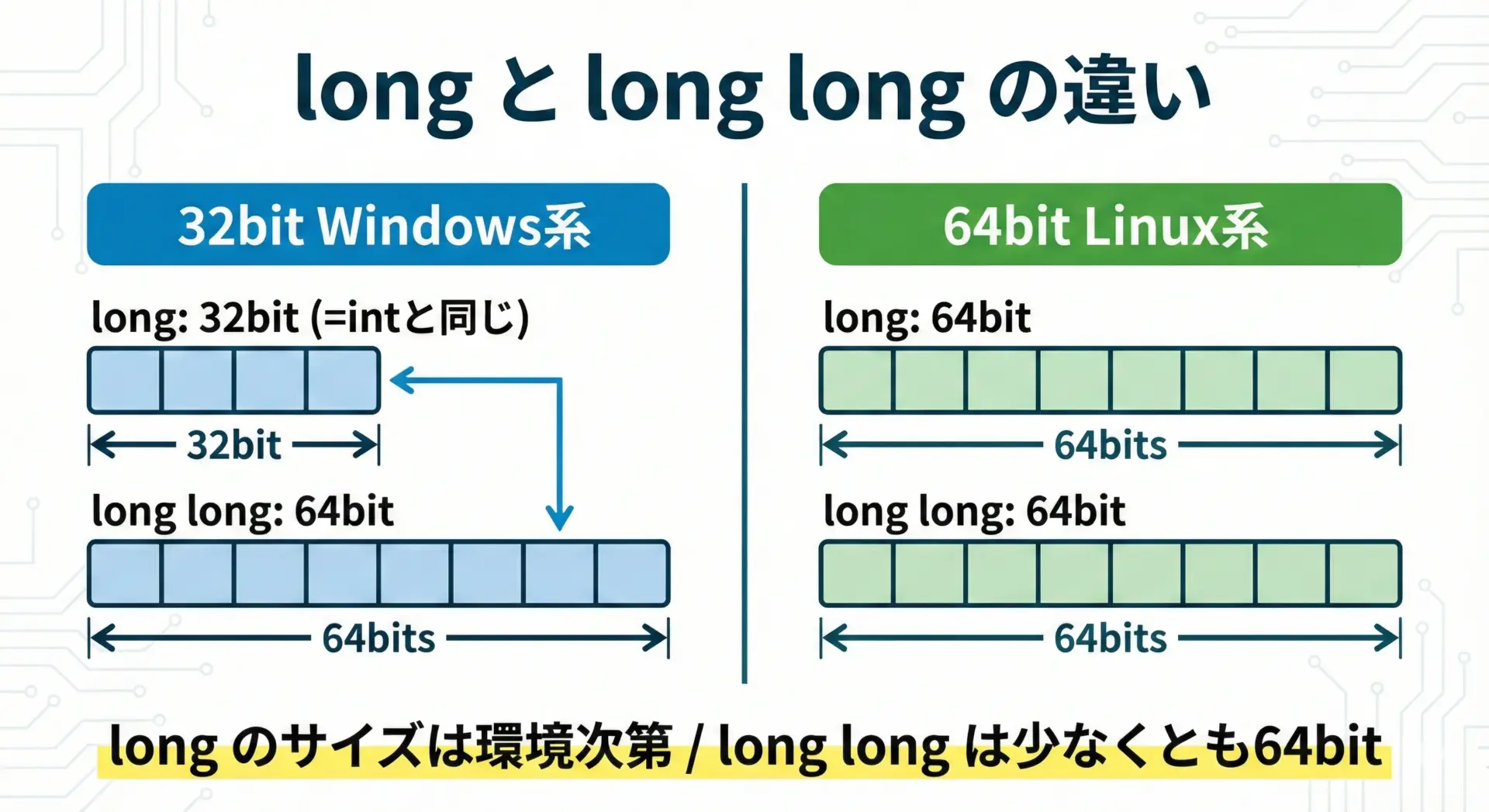 long と long long の違い

32bit Windows系

long: 32bit (=intと同じ)

32bit

long long: 64bit

64bits

64bit Linux系

long: 64bit

64bits

long long: 64bit

64bits

long のサイズは環境次第 / long long は少なくとも64bit